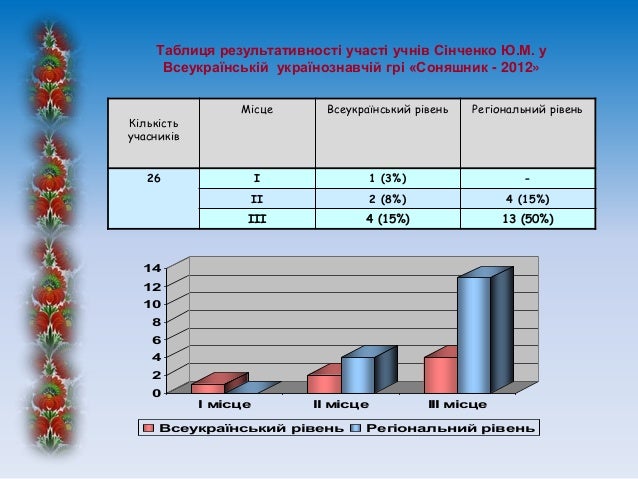 Таблиця результативності участі учнів Сінченко Ю.М. у Всеукраїнській українознавчій грі «Соняшник - 2012»

| Кількість учасників | Місце | Всеукраїнський рівень | Регіональний рівень |
|---|---|---|---|
| 26 | I | 1 (3%) | - |
| | II | 2 (8%) | 4 (15%) |
| | III | 4 (15%) | 13 (50%) |

14
12
10
8
6
4
2
0

I місце
II місце
III місце

Всеукраїнський рівень
Регіональний рівень